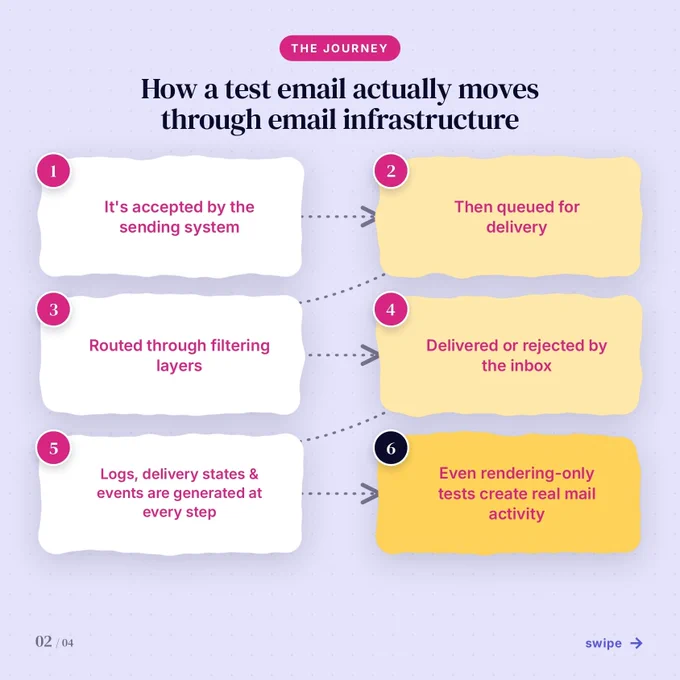 THE JOURNEY

How a test email actually moves through email infrastructure

1

It's accepted by the sending system

2

Then queued for delivery

3

Routed through filtering layers

4

Delivered or rejected by the inbox

5

Logs, delivery states & events are generated at every step

6

Even rendering-only tests create real mail activity

02 / 04

swipe →